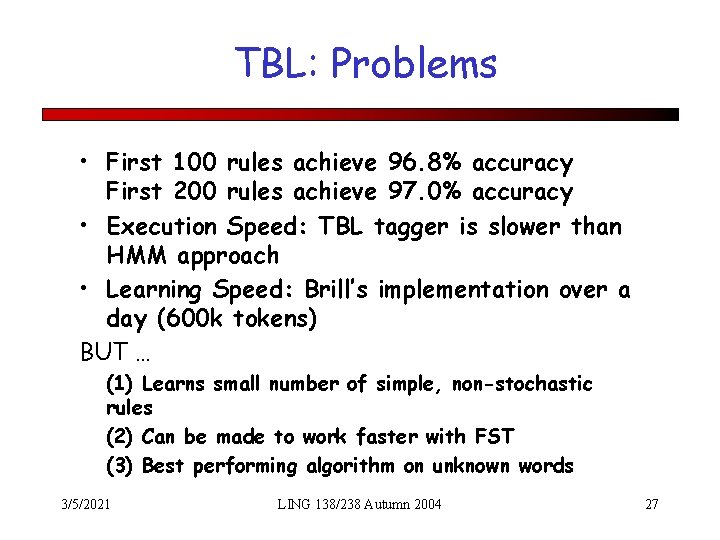 TBL: Problems

• First 100 rules achieve 96.8% accuracy
First 200 rules achieve 97.0% accuracy

• Execution Speed: TBL tagger is slower than HMM approach

• Learning Speed: Brill's implementation over a day (600k tokens)

BUT …

(1) Learns small number of simple, non-stochastic rules

(2) Can be made to work faster with FST

(3) Best performing algorithm on unknown words

3/5/2021 LING 138/238 Autumn 2004 27